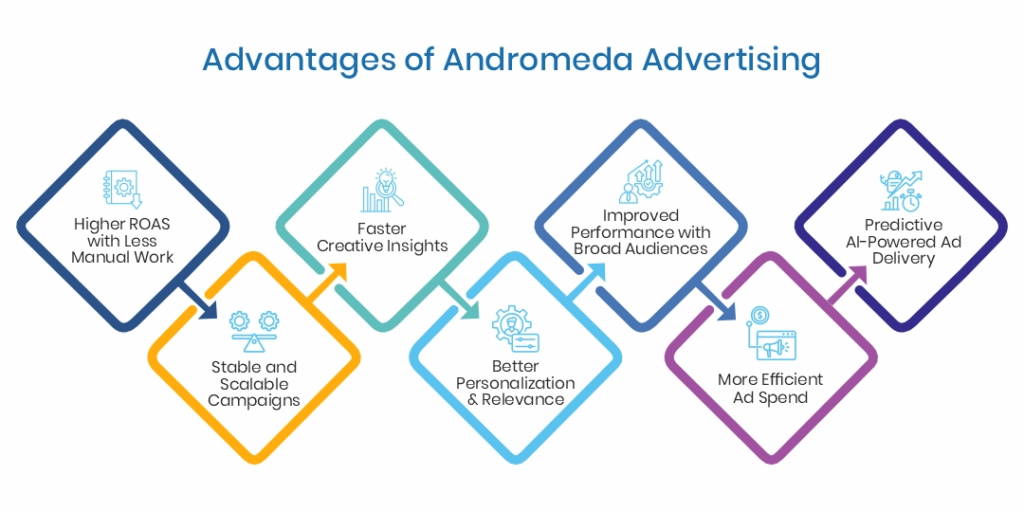 Advantages of Andromeda Advertising

Higher ROAS with Less Manual Work

Stable and Scalable Campaigns

Faster Creative Insights

Better Personalization & Relevance

Improved Performance with Broad Audiences

More Efficient Ad Spend

Predictive AI-Powered Ad Delivery